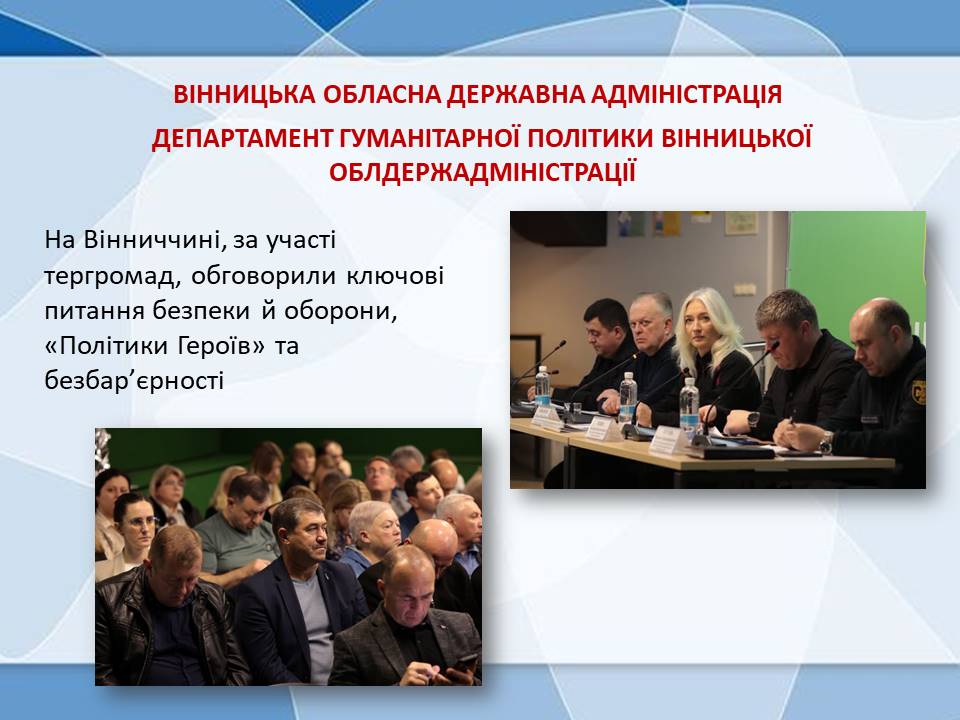 ВІННИЦЬКА ОБЛАСНА ДЕРЖАВНА АДМІНІСТРАЦІЯ

ДЕПАРТАМЕНТ ГУМАНІТАРНОЇ ПОЛІТИКИ ВІННИЦЬКОЇ ОБЛДЕРЖАДМІНІСТРАЦІЇ

На Вінниччині, за участі тергромад, обговорили ключові питання безпеки й оборони, «Політики Героїв» та безбар’єрності